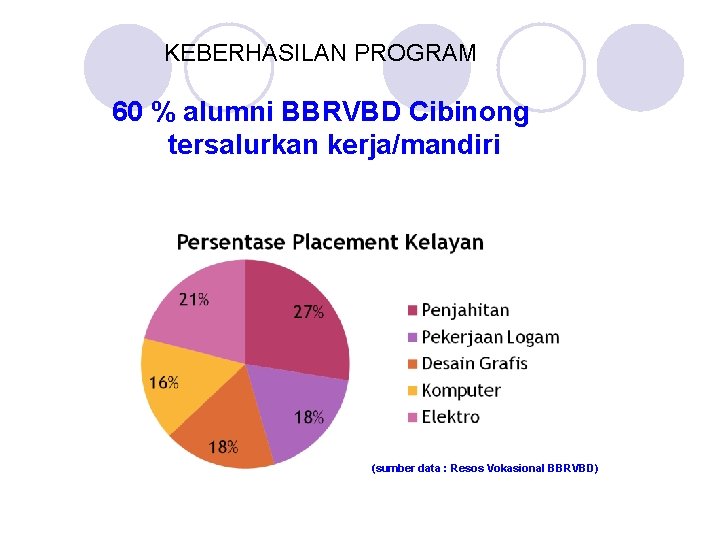 KEBERHASILAN PROGRAM

60 % alumni BBRVBD Cibinong tersalurkan kerja/mandiri

Persentase Placement Kelayan

27%
18%
18%
16%
21%

Penjahitan
Pekerjaan Logam
Desain Grafis
Komputer
Elektro

(sumber data : Resos Vokasional BBRVBD)